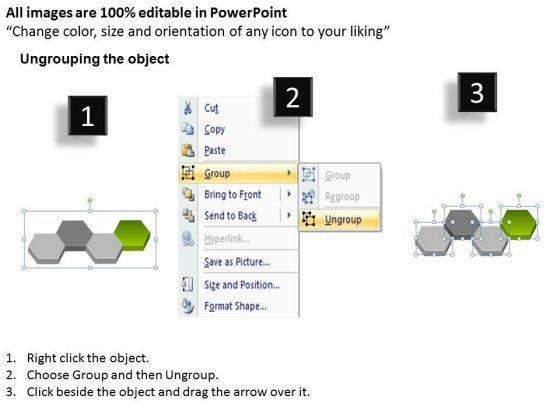 All images are 100% editable in PowerPoint
“Change color, size and orientation of any icon to your liking”

Ungrouping the object

1

2

3

Cut
Copy
Paste
Group
Bring to Front
Send to Back
Hyperlink...
Save as Picture...
Size and Position...
Format Shape...

Group
Regroup
Ungroup

1. Right click the object.
2. Choose Group and then Ungroup.
3. Click beside the object and drag the arrow over it.